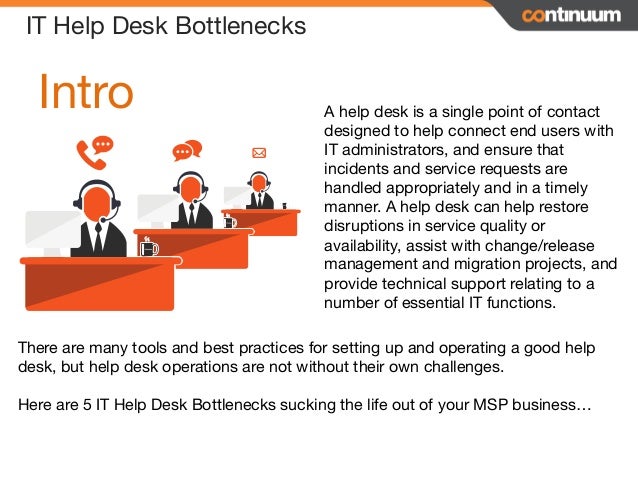 IT Help Desk Bottlenecks

continuum

Intro

A help desk is a single point of contact designed to help connect end users with IT administrators, and ensure that incidents and service requests are handled appropriately and in a timely manner. A help desk can help restore disruptions in service quality or availability, assist with change/release management and migration projects, and provide technical support relating to a number of essential IT functions.

There are many tools and best practices for setting up and operating a good help desk, but help desk operations are not without their own challenges.

Here are 5 IT Help Desk Bottlenecks sucking the life out of your MSP business…